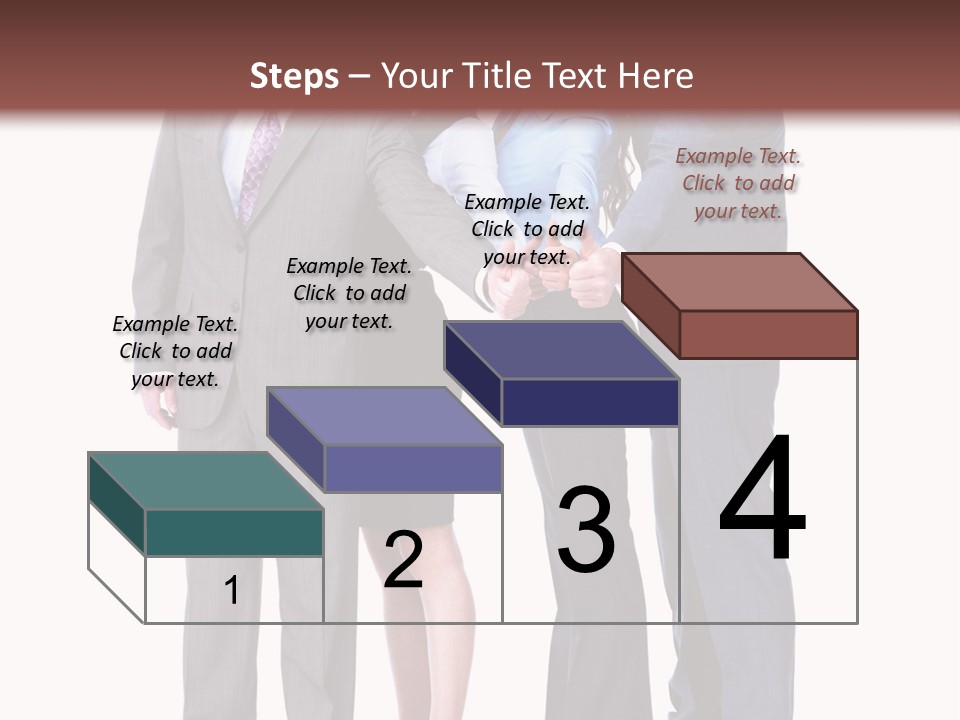 Steps – Your Title Text Here

Example Text. Click to add your text.

Example Text. Click to add your text.

Example Text. Click to add your text.

Example Text. Click to add your text.

1

2

3

4